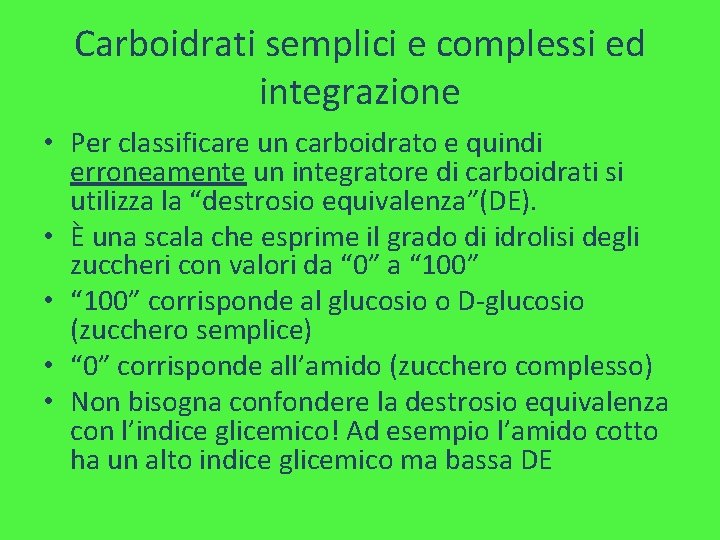 Carboidrati semplici e complessi ed integrazione

• Per classificare un carboidrato e quindi erroneamente un integratore di carboidrati si utilizza la “destrosio equivalenza”(DE).
• È una scala che esprime il grado di idrolisi degli zuccheri con valori da “0” a “100”
• “100” corrisponde al glucosio o D-glucosio (zucchero semplice)
• “0” corrisponde all’amido (zucchero complesso)
• Non bisogna confondere la destrosio equivalenza con l’indice glicemico! Ad esempio l’amido cotto ha un alto indice glicemico ma bassa DE